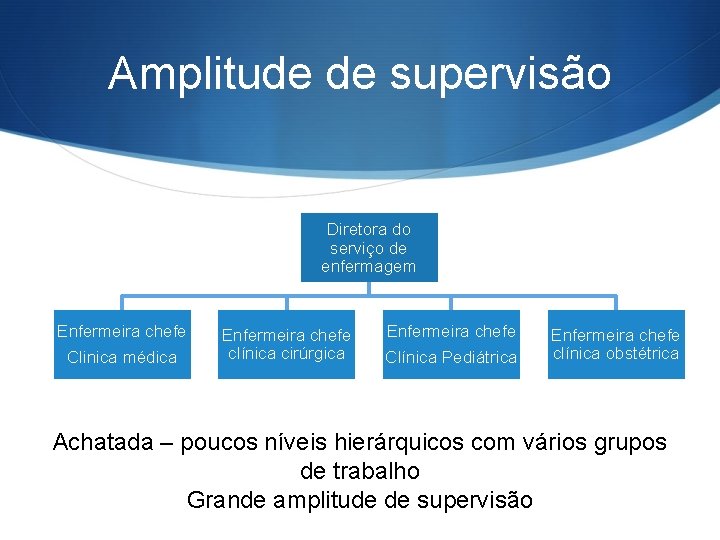 Amplitude de supervisão

Diretora do serviço de enfermagem

Enfermeira chefe
Clinica médica

Enfermeira chefe clínica cirúrgica

Enfermeira chefe
Clínica Pediátrica

Enfermeira chefe clínica obstétrica

Achatada – poucos níveis hierárquicos com vários grupos de trabalho
Grande amplitude de supervisão